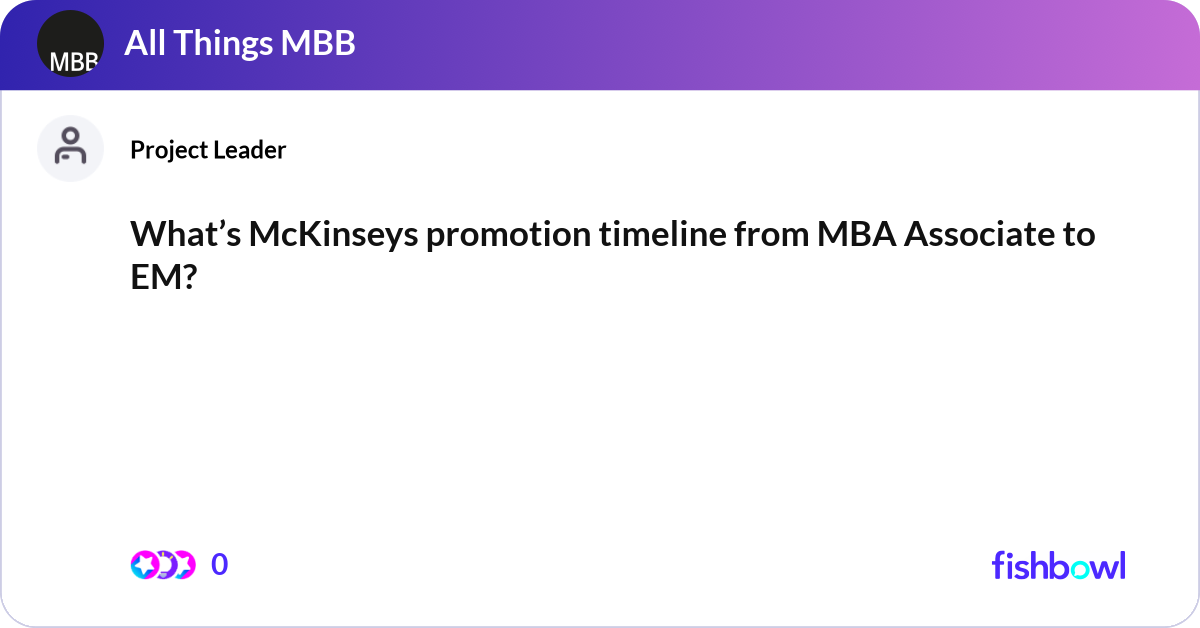 MBB All Things MBB

Project Leader

What’s McKinseys promotion timeline from MBA Associate to EM?

0

fishbowl